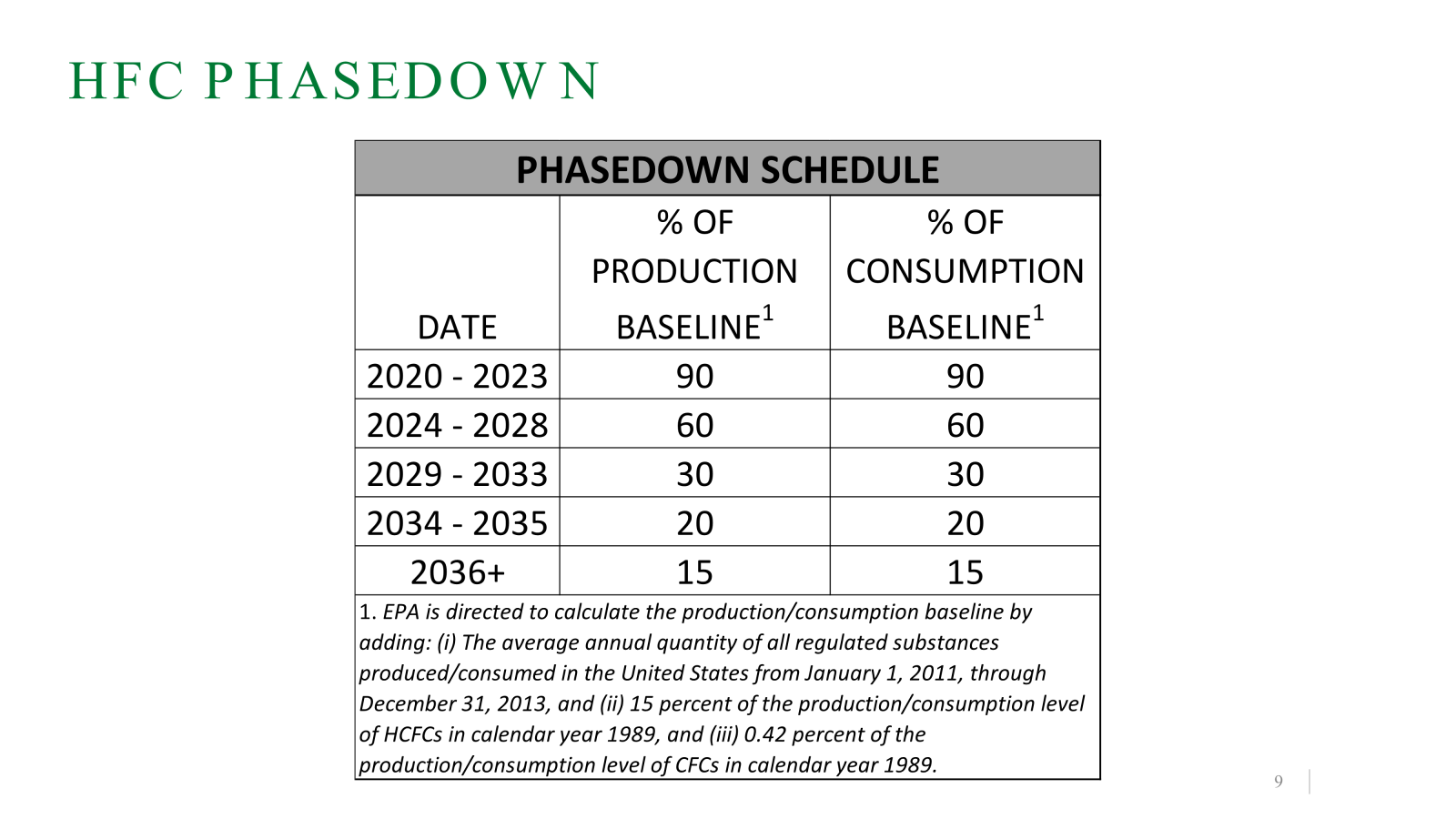 HFC PHASEDOWN

PHASEDOWN SCHEDULE

| DATE | % OF PRODUCTION BASELINE$^1$ | % OF CONSUMPTION BASELINE$^1$ |
|---|---|---|
| 2020 - 2023 | 90 | 90 |
| 2024 - 2028 | 60 | 60 |
| 2029 - 2033 | 30 | 30 |
| 2034 - 2035 | 20 | 20 |
| 2036+ | 15 | 15 |

1. EPA is directed to calculate the production/consumption baseline by adding: (i) The average annual quantity of all regulated substances produced/consumed in the United States from January 1, 2011, through December 31, 2013, and (ii) 15 percent of the production/consumption level of HCFCs in calendar year 1989, and (iii) 0.42 percent of the production/consumption level of CFCs in calendar year 1989.

9